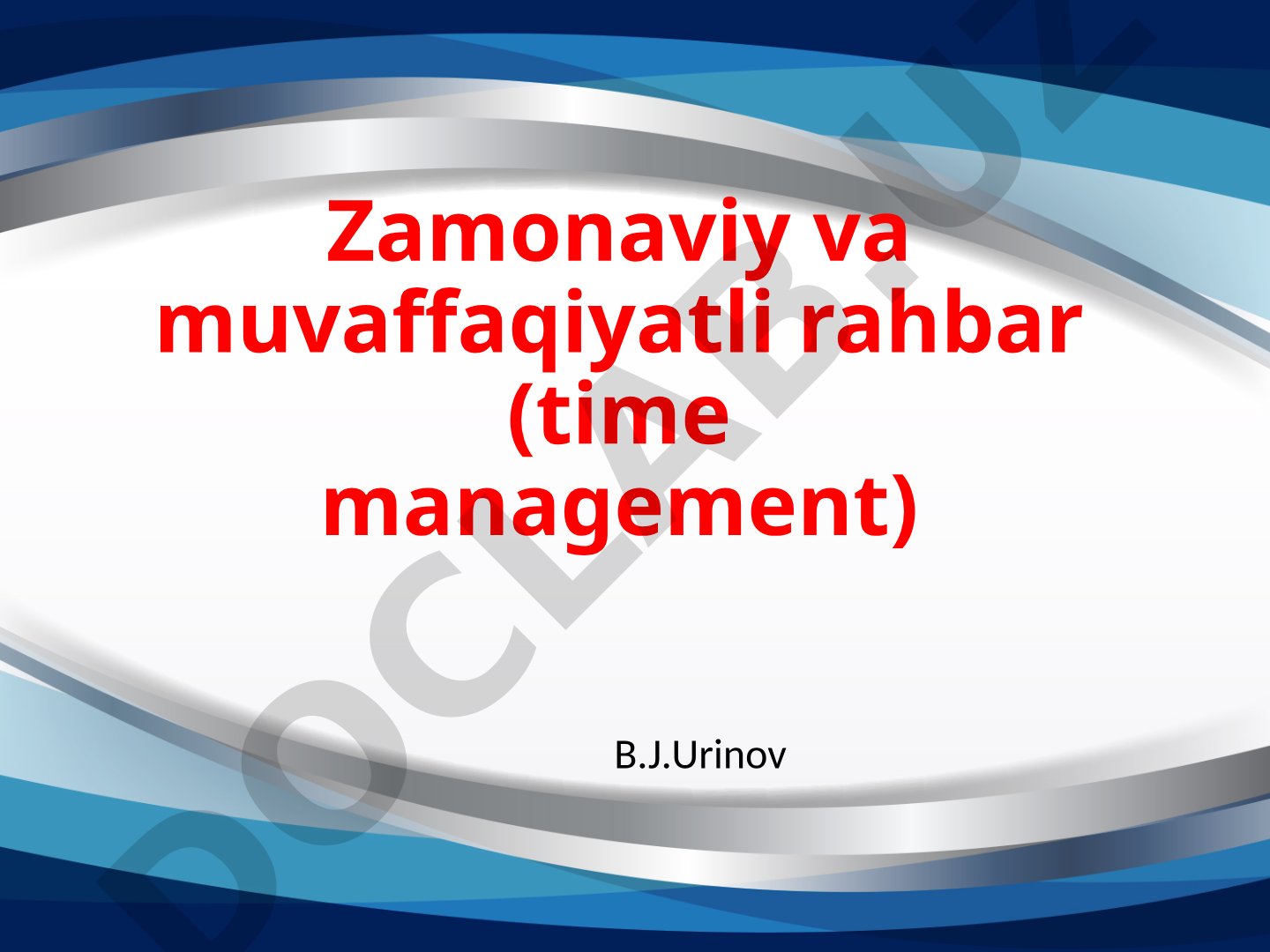 Zamonaviy va muvaffaqiyatli rahbar (time management)

B.J.Urinov

DOCLAB.UZ